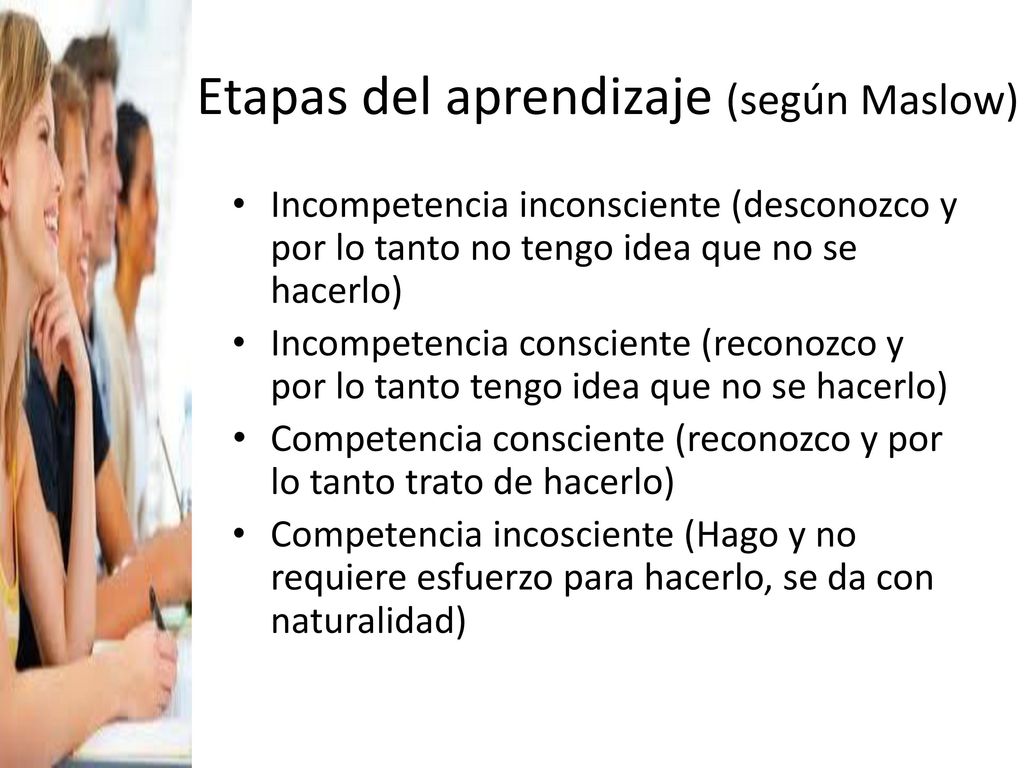 Etapas del aprendizaje (según Maslow)

• Incompetencia inconsciente (desconozco y por lo tanto no tengo idea que no se hacerlo)
• Incompetencia consciente (reconozco y por lo tanto tengo idea que no se hacerlo)
• Competencia consciente (reconozco y por lo tanto trato de hacerlo)
• Competencia incosciente (Hago y no requiere esfuerzo para hacerlo, se da con naturalidad)